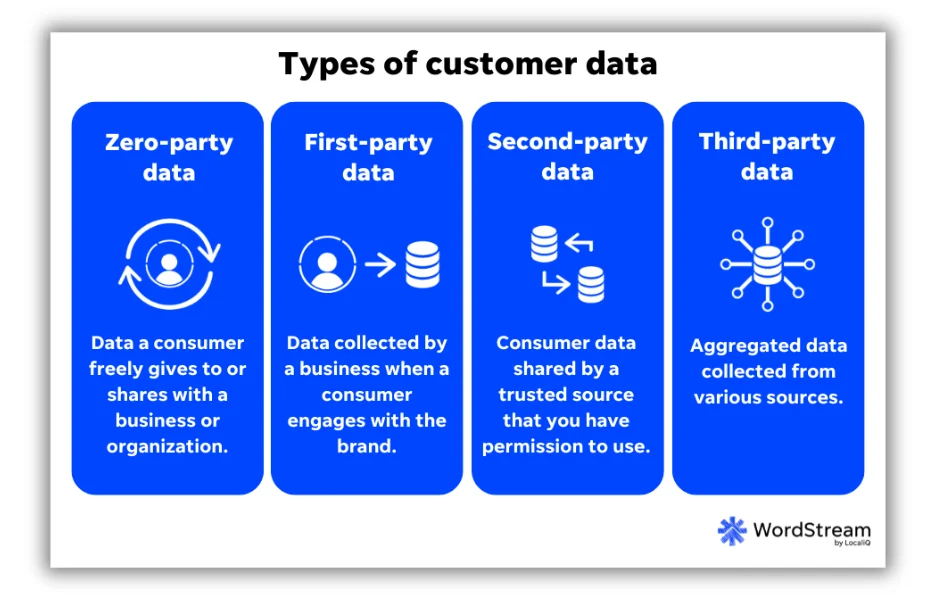 Types of customer data

Zero-party data

Data a consumer freely gives to or shares with a business or organization.

First-party data

Data collected by a business when a consumer engages with the brand.

Second-party data

Consumer data shared by a trusted source that you have permission to use.

Third-party data

Aggregated data collected from various sources.

WordStream by LocaliQ